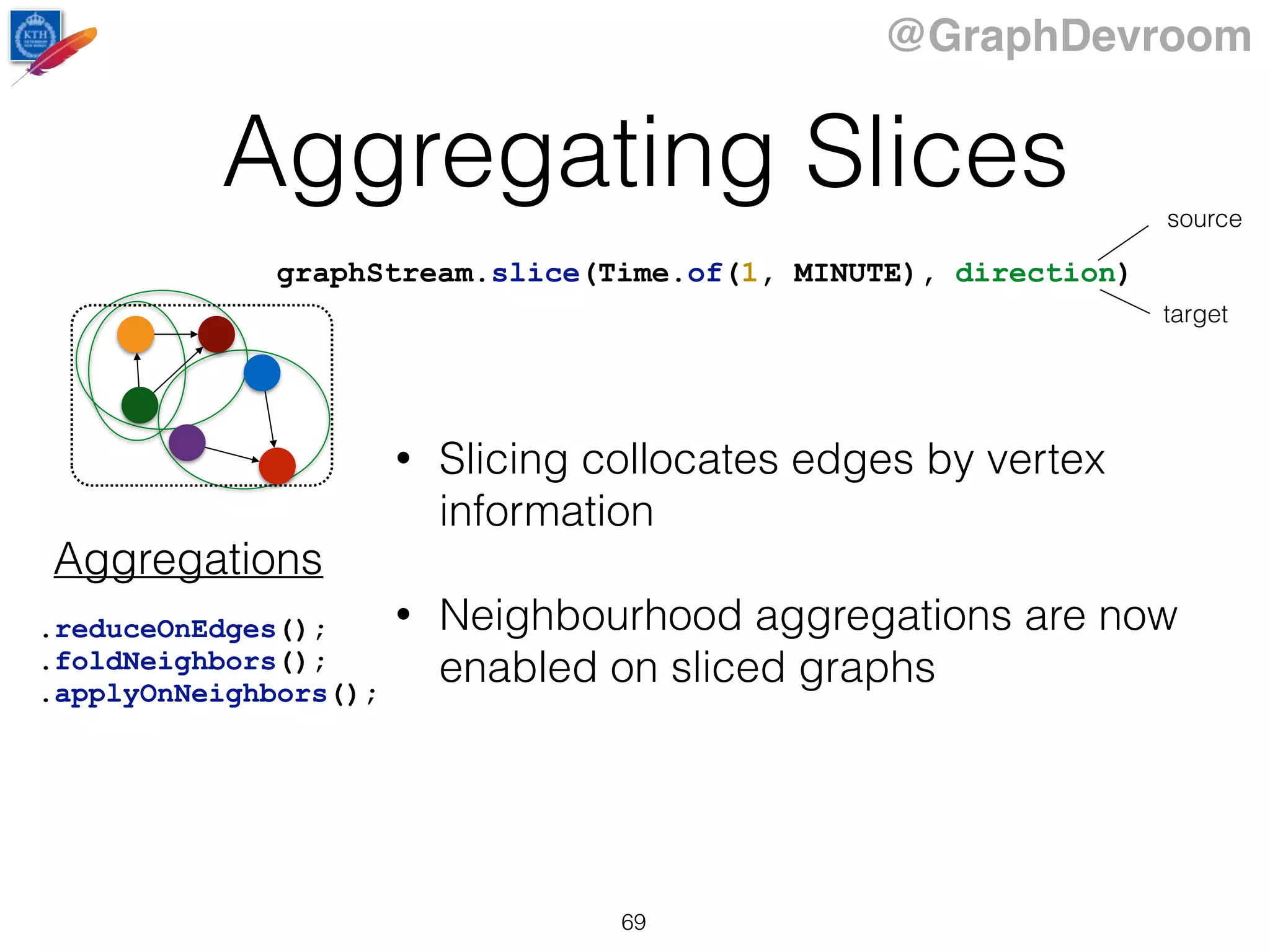 KTH

@GraphDevroom

Aggregating Slices

source

graphStream.slice(Time.of(1, MINUTE), direction)

target

Aggregations

.reduceOnEdges();
.foldNeighbors();
.applyOnNeighbors();

• Slicing collocates edges by vertex information

• Neighbourhood aggregations are now enabled on sliced graphs

69